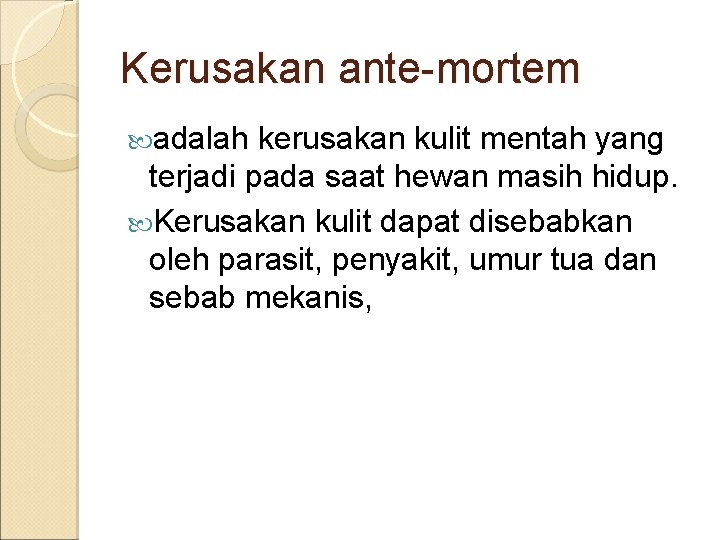 Kerusakan ante-mortem

adalah kerusakan kulit mentah yang terjadi pada saat hewan masih hidup.

Kerusakan kulit dapat disebabkan oleh parasit, penyakit, umur tua dan sebab mekanis,